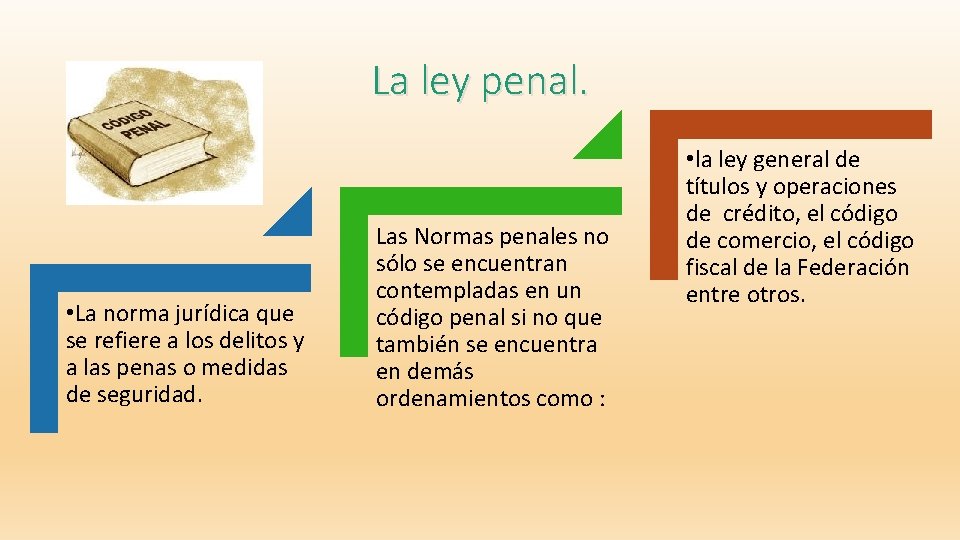 CÓDIGO PENAL

La ley penal.

•La norma jurídica que se refiere a los delitos y a las penas o medidas de seguridad.

Las Normas penales no sólo se encuentran contempladas en un código penal si no que también se encuentra en demás ordenamientos como :

•la ley general de títulos y operaciones de crédito, el código de comercio, el código fiscal de la Federación entre otros.